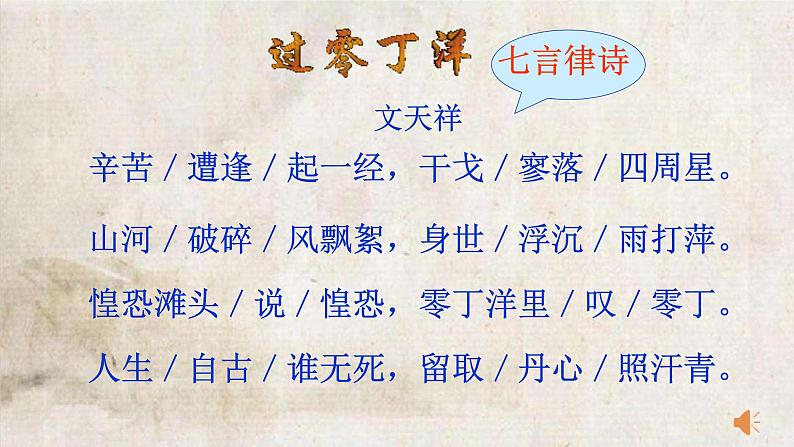 过零丁洋

七言律诗

文天祥

辛苦 / 遭逢 / 起一经，干戈 / 寥落 / 四周星。

山河 / 破碎 / 风飘絮，身世 / 浮沉 / 雨打萍。

惶恐滩头 / 说 / 惶恐，零丁洋里 / 叹 / 零丁。

人生 / 自古 / 谁无死，留取 / 丹心 / 照汗青。